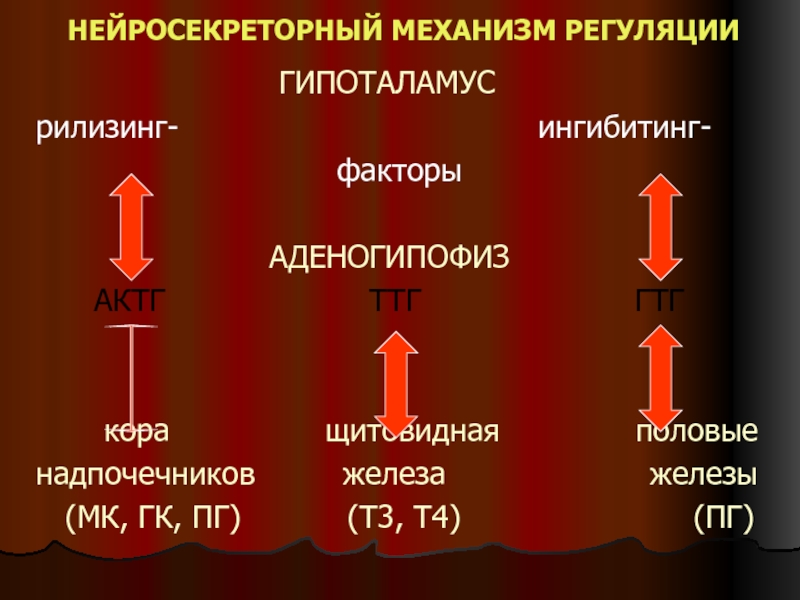 НЕЙРОСЕКРЕТОРНЫЙ МЕХАНИЗМ РЕГУЛЯЦИИ

ГИПОТАЛАМУС

рилизинг- ингибитинг-

факторы

АДЕНОГИПОФИЗ

АКТГ ТТГ ГТГ

кора надпочечников (МК, ГК, ПГ)

щитовидная железа (Т3, Т4)

половые железы (ПГ)